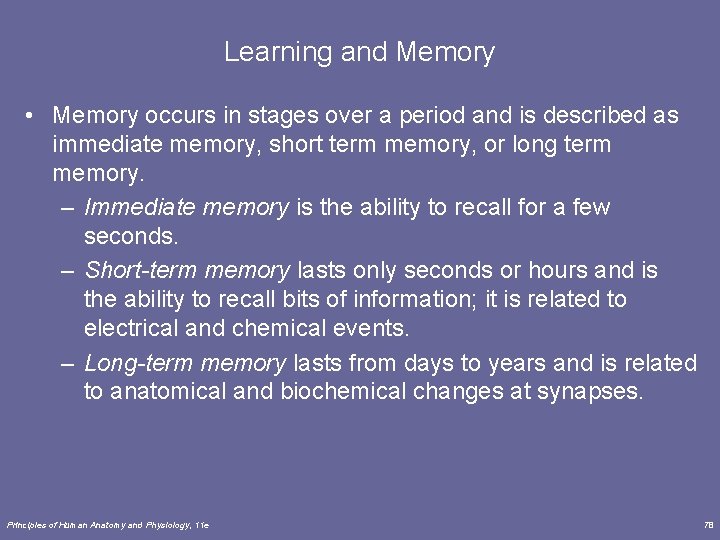 Learning and Memory

• Memory occurs in stages over a period and is described as immediate memory, short term memory, or long term memory.

– Immediate memory is the ability to recall for a few seconds.

– Short-term memory lasts only seconds or hours and is the ability to recall bits of information; it is related to electrical and chemical events.

– Long-term memory lasts from days to years and is related to anatomical and biochemical changes at synapses.

Principles of Human Anatomy and Physiology, 11e

78